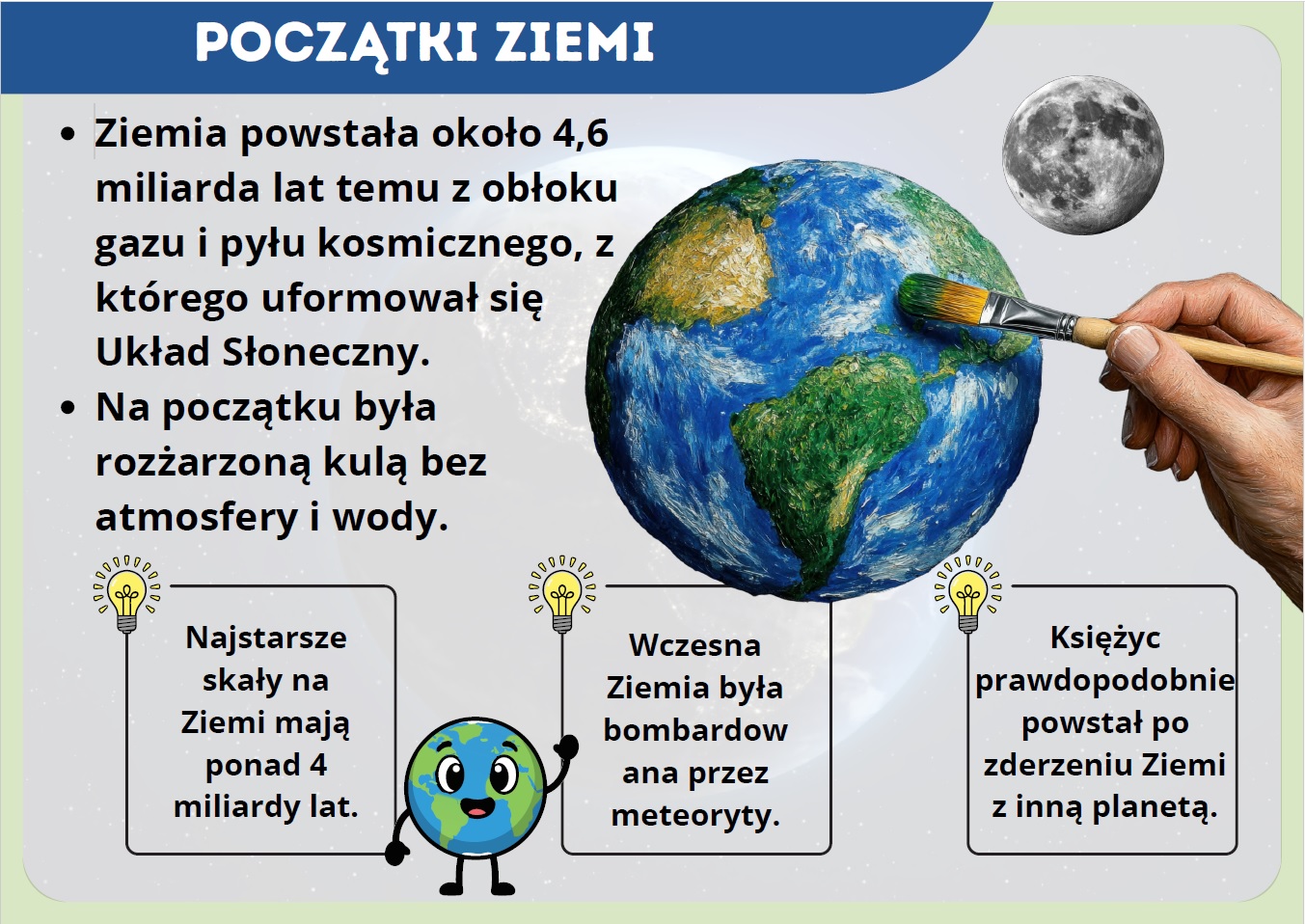 POCZĄTKI ZIEMI

• Ziemia powstała około 4,6 miliarda lat temu z obłoku gazu i pyłu kosmicznego, z którego uformował się Układ Słoneczny.
• Na początku była rozżarzoną kulą bez atmosfery i wody.

Najstarsze skały na Ziemi mają ponad 4 miliardy lat.

Wczesna Ziemia była bombardowana przez meteoryty.

Księżyc prawdopodobnie powstał po zderzeniu Ziemi z inną planetą.